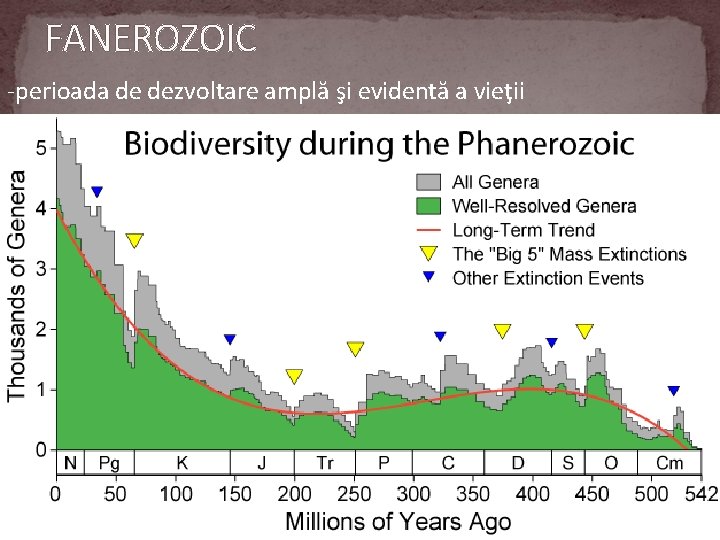 FANEROZOIC

-perioada de dezvoltare amplă şi evidentă a vieţii

Biodiversity during the Phanerozoic

All Genera
Well-Resolved Genera
Long-Term Trend
The "Big 5" Mass Extinctions
Other Extinction Events

Thousands of Genera

5
4
3
2
1
0

N Pg K J Tr P C D S O Cm

0 50 100 150 200 250 300 350 400 450 500 542

Millions of Years Ago